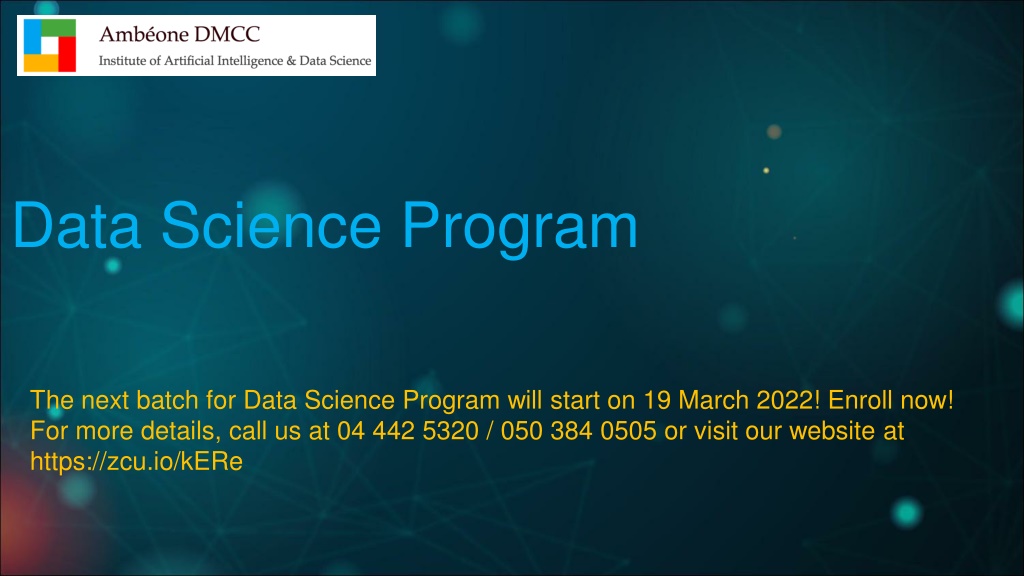 Ambéone DMCC
Institute of Artificial Intelligence & Data Science

Data Science Program

The next batch for Data Science Program will start on 19 March 2022! Enroll now! For more details, call us at 04 442 5320 / 050 384 0505 or visit our website at https://zcu.io/kERe